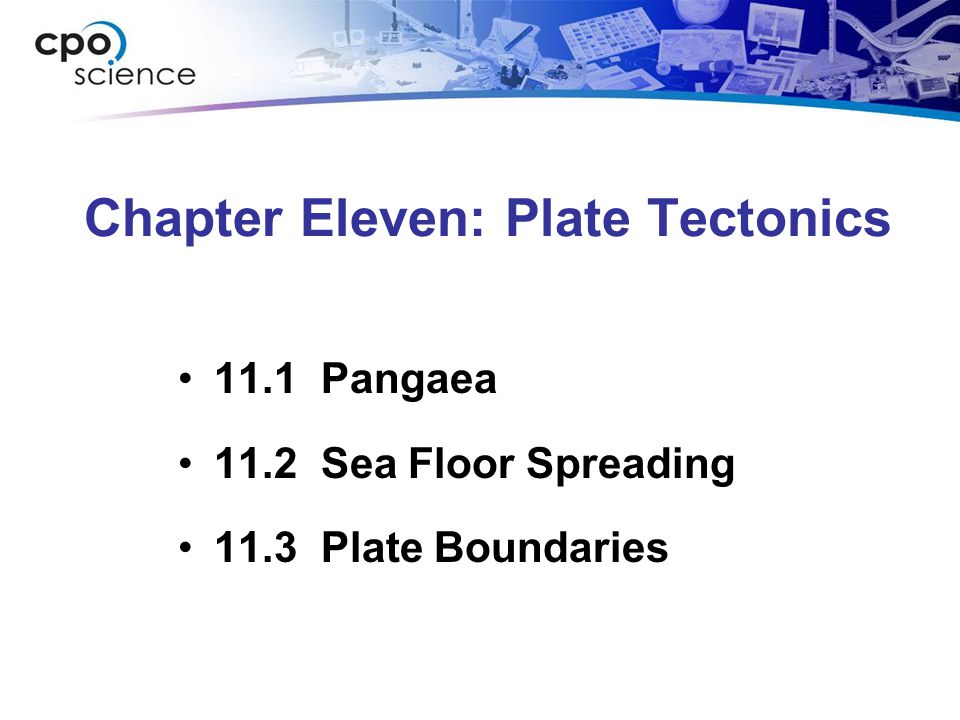 cpo science

Chapter Eleven: Plate Tectonics

• 11.1 Pangaea
• 11.2 Sea Floor Spreading
• 11.3 Plate Boundaries